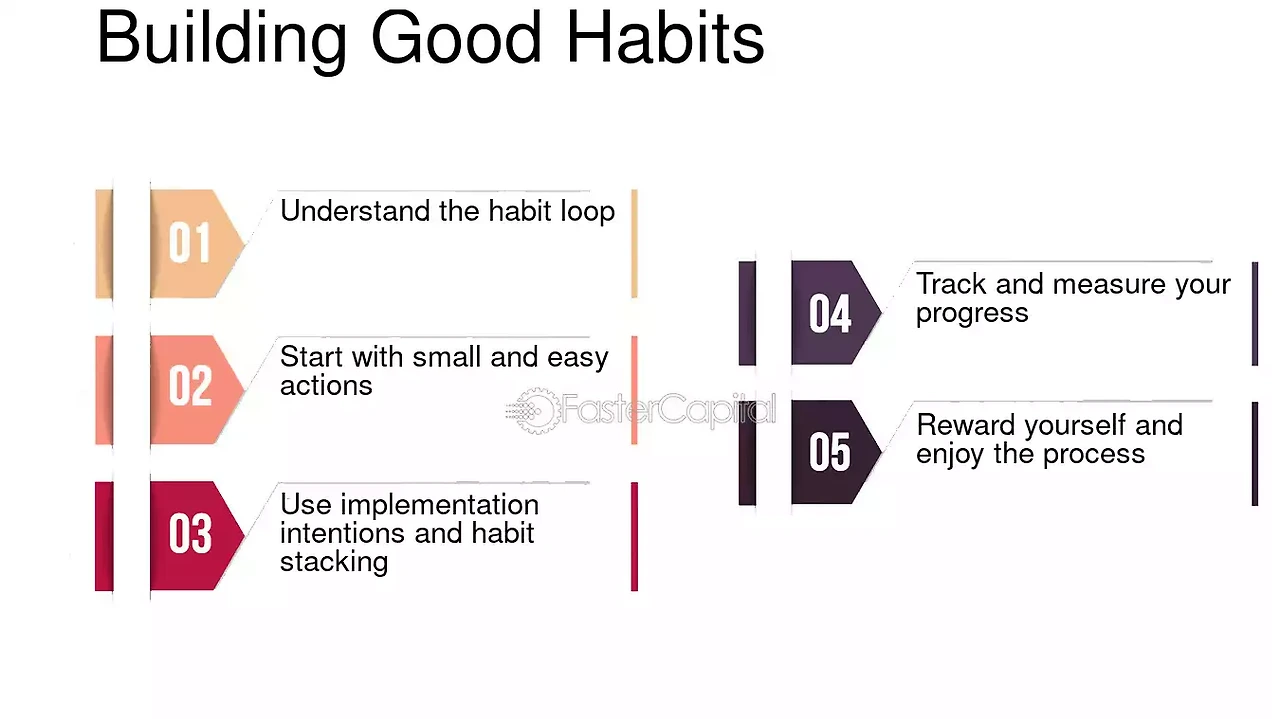 Building Good Habits

01 Understand the habit loop

02 Start with small and easy actions

03 Use implementation intentions and habit stacking

04 Track and measure your progress

05 Reward yourself and enjoy the process

FasterCapital